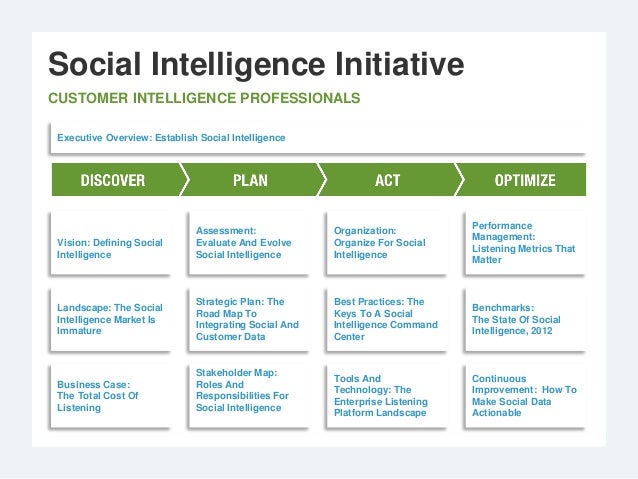 Social Intelligence Initiative

CUSTOMER INTELLIGENCE PROFESSIONALS

Executive Overview: Establish Social Intelligence

| DISCOVER | PLAN | ACT | OPTIMIZE |
|---|---|---|---|
| Vision: Defining Social Intelligence | Assessment: Evaluate And Evolve Social Intelligence | Organization: Organize For Social Intelligence | Performance Management: Listening Metrics That Matter |
| Landscape: The Social Intelligence Market Is Immature | Strategic Plan: The Road Map To Integrating Social And Customer Data | Best Practices: The Keys To A Social Intelligence Command Center | Benchmarks: The State Of Social Intelligence, 2012 |
| Business Case: The Total Cost Of Listening | Stakeholder Map: Roles And Responsibilities For Social Intelligence | Tools And Technology: The Enterprise Listening Platform Landscape | Continuous Improvement: How To Make Social Data Actionable |